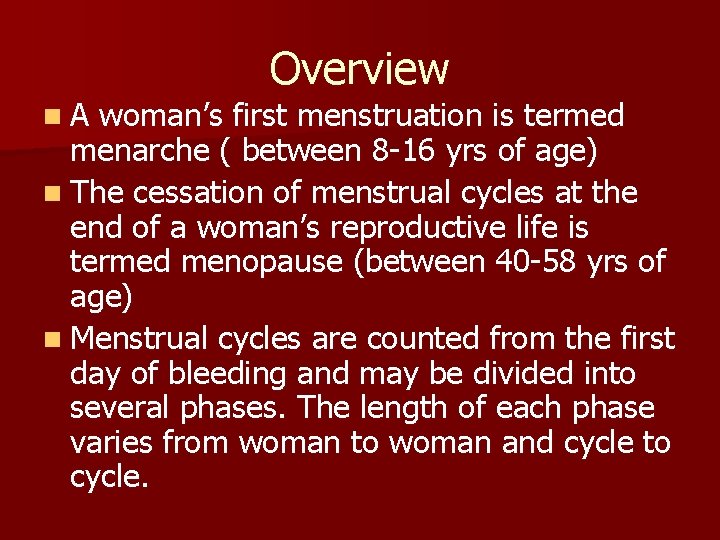 Overview

A woman’s first menstruation is termed menarche ( between 8-16 yrs of age)

The cessation of menstrual cycles at the end of a woman’s reproductive life is termed menopause (between 40-58 yrs of age)

Menstrual cycles are counted from the first day of bleeding and may be divided into several phases. The length of each phase varies from woman to woman and cycle to cycle.